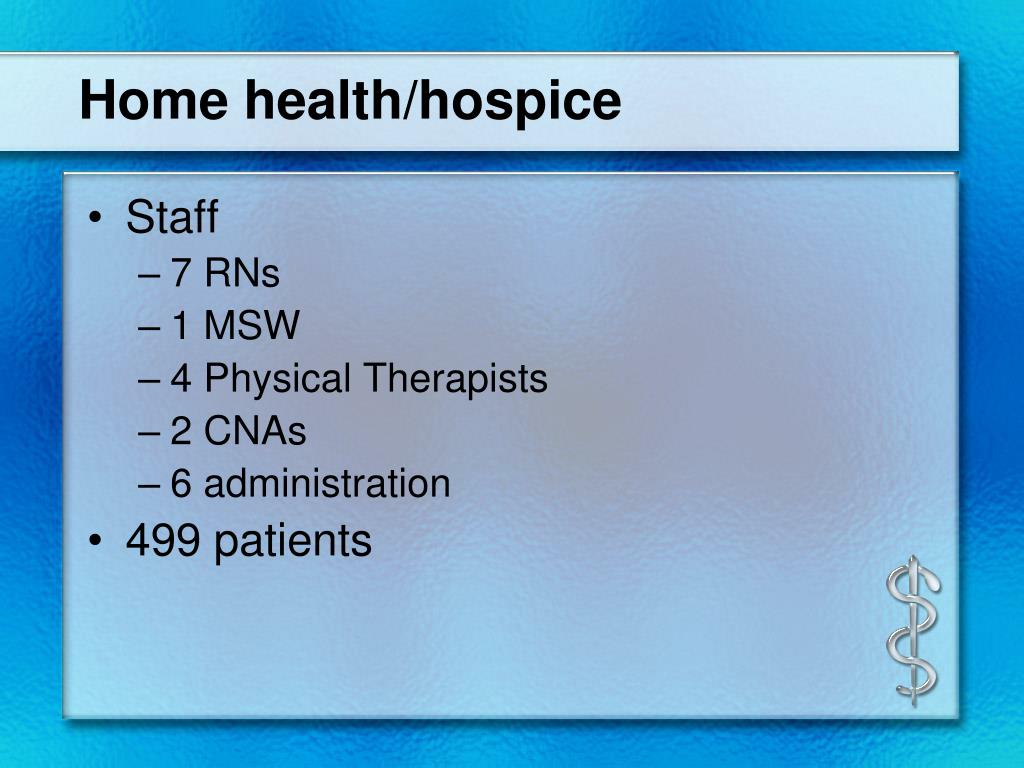 Home health/hospice

• Staff
– 7 RNs
– 1 MSW
– 4 Physical Therapists
– 2 CNAs
– 6 administration
• 499 patients